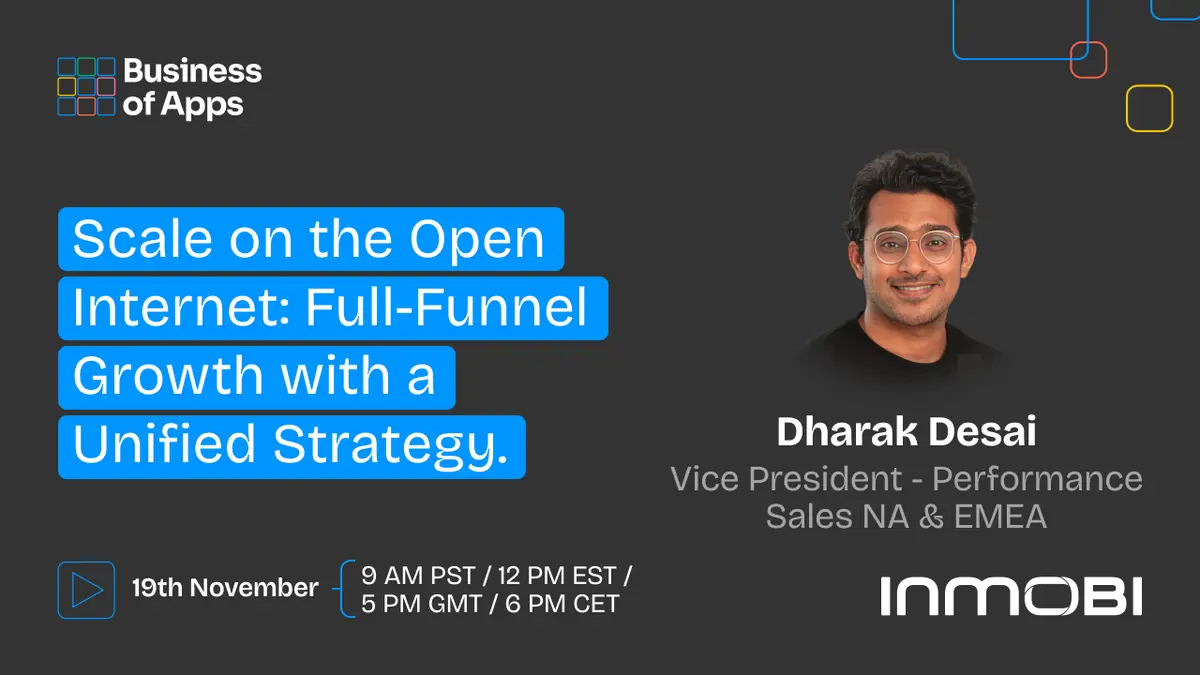 Business of Apps

Scale on the Open Internet: Full-Funnel Growth with a Unified Strategy.

Dharak Desai

Vice President - Performance Sales NA & EMEA

19th November

9 AM PST / 12 PM EST / 5 PM GMT / 6 PM CET

INMOBI